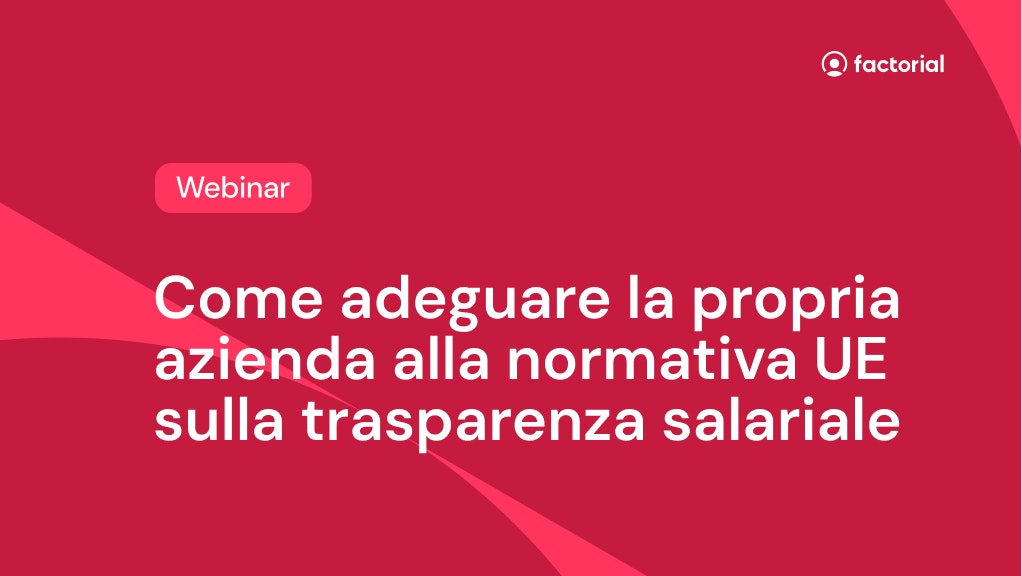 factorial

Webinar

Come adeguare la propria azienda alla normativa UE sulla trasparenza salariale